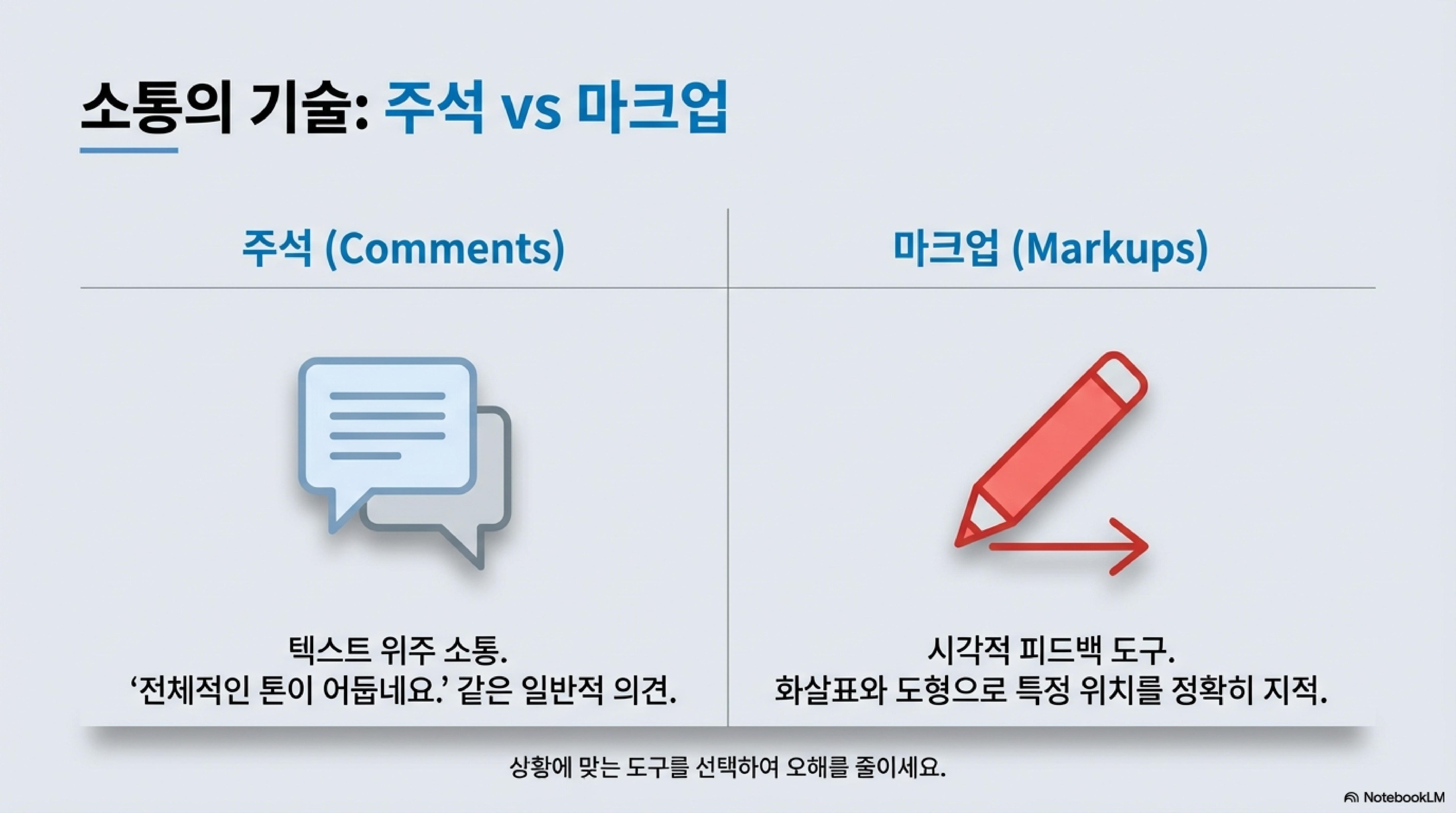 소통의 기술: 주석 vs 마크업

주석 (Comments)

텍스트 위주 소통.
‘전체적인 톤이 어둡네요.’ 같은 일반적 의견.

마크업 (Markups)

시각적 피드백 도구.
화살표와 도형으로 특정 위치를 정확히 지적.

상황에 맞는 도구를 선택하여 오해를 줄이세요.

NotebookLM